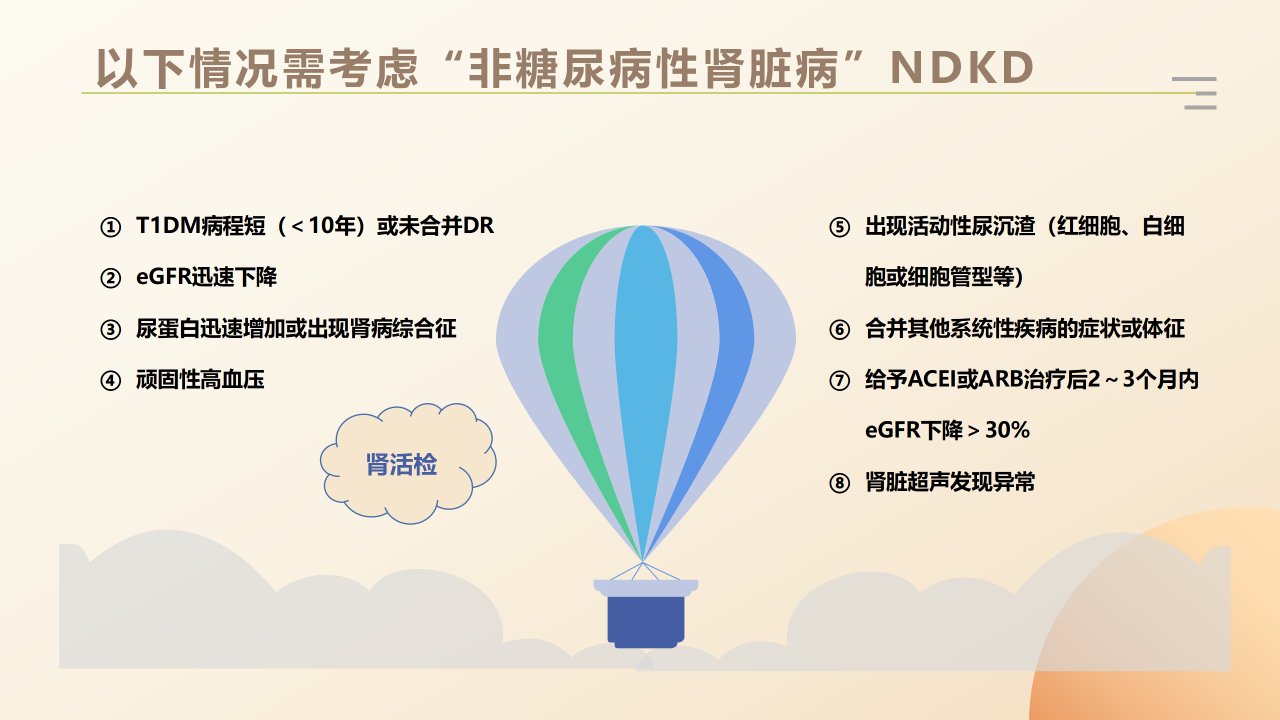 以下情况需考虑“非糖尿病性肾脏病”NDKD

① T1DM病程短（＜10年）或未合并DR

② eGFR迅速下降

③ 尿蛋白迅速增加或出现肾病综合征

④ 顽固性高血压

肾活检

⑤ 出现活动性尿沉渣（红细胞、白细胞或细胞管型等）

⑥ 合并其他系统性疾病的症状或体征

⑦ 给予ACEI或ARB治疗后2～3个月内eGFR下降＞30%

⑧ 肾脏超声发现异常